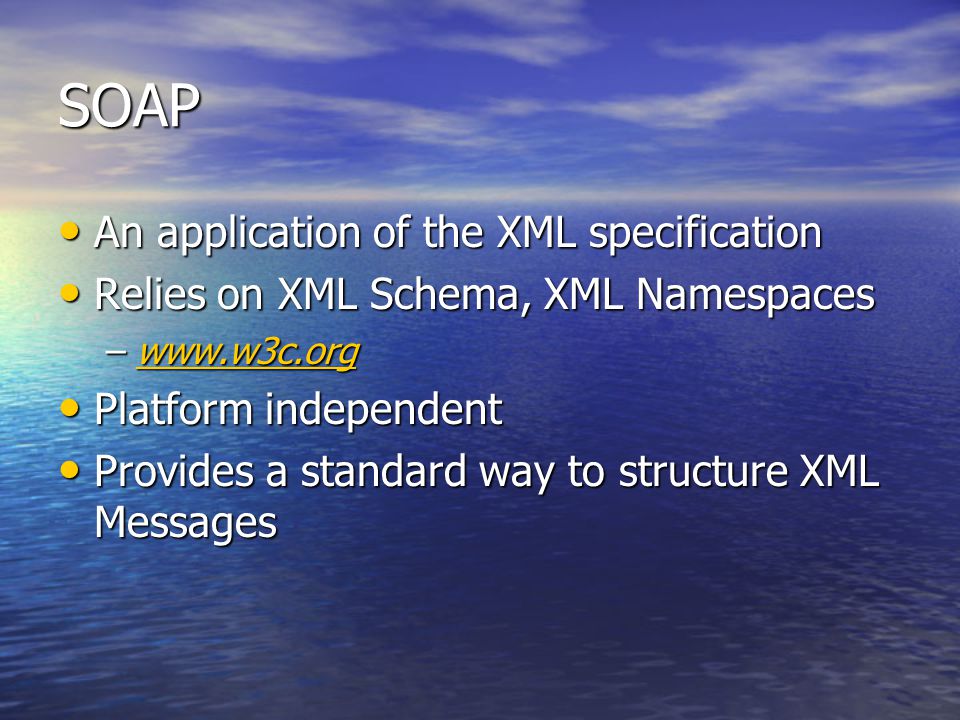 SOAP

• An application of the XML specification
• Relies on XML Schema, XML Namespaces
  – www.w3c.org
• Platform independent
• Provides a standard way to structure XML Messages